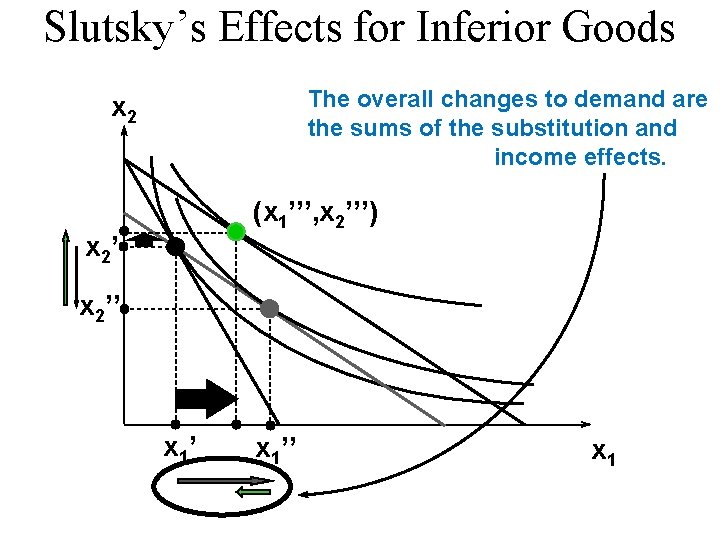 Slutsky's Effects for Inferior Goods

The overall changes to demand are the sums of the substitution and income effects.

$x_2$

$(x_1''', x_2''')$

$x_2'$

$x_2''$

$x_1'$

$x_1''$

$x_1$